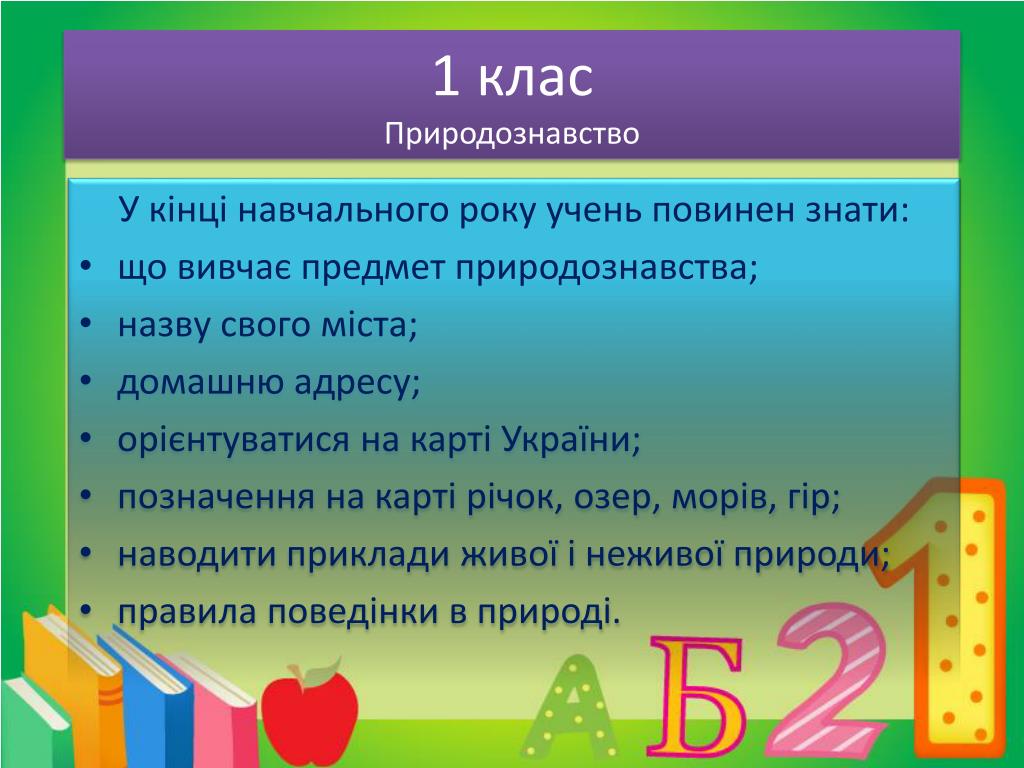 1 клас
Природознавство

У кінці навчального року учень повинен знати:
• що вивчає предмет природознавства;
• назву свого міста;
• домашню адресу;
• орієнтуватися на карті України;
• позначення на карті річок, озер, морів, гір;
• наводити приклади живої і неживої природи;
• правила поведінки в природі.

А Б 2 1